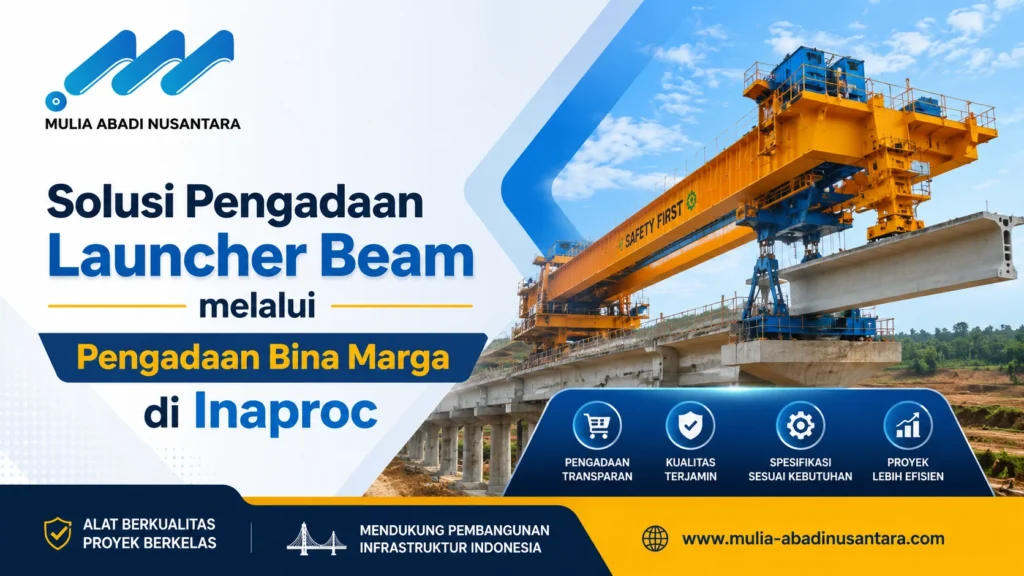 MULIA ABADI NUSANTARA

Solusi Pengadaan
Launcher Beam
melalui
Pengadaan Bina Marga
di Inaproc

SAFETY FIRST

PENGADAAN TRANSPARAN

KUALITAS TERJAMIN

SPESIFIKASI SESUAI KEBUTUHAN

PROYEK LEBIH EFISIEN

ALAT BERKUALITAS PROYEK BERKELAS

MENDUKUNG PEMBANGUNAN INFRASTRUKTUR INDONESIA

www.mulia-abadinusantara.com